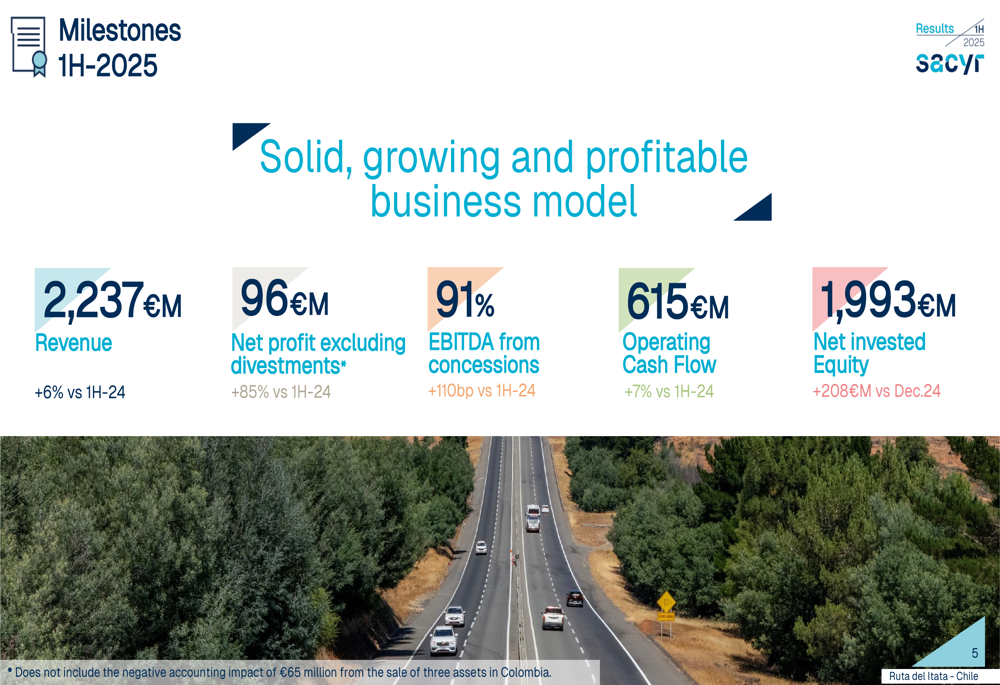 Milestones 1H-2025

Results 1H 2025
sacyr

Solid, growing and profitable business model

2,237€M
Revenue
+6% vs 1H-24

96€M
Net profit excluding divestments*
+85% vs 1H-24

91%
EBITDA from concessions
+110bp vs 1H-24

615€M
Operating Cash Flow
+7% vs 1H-24

1,993€M
Net invested Equity
+208€M vs Dec.24

* Does not include the negative accounting impact of €65 million from the sale of three assets in Colombia.

5

Ruta del Itata - Chile